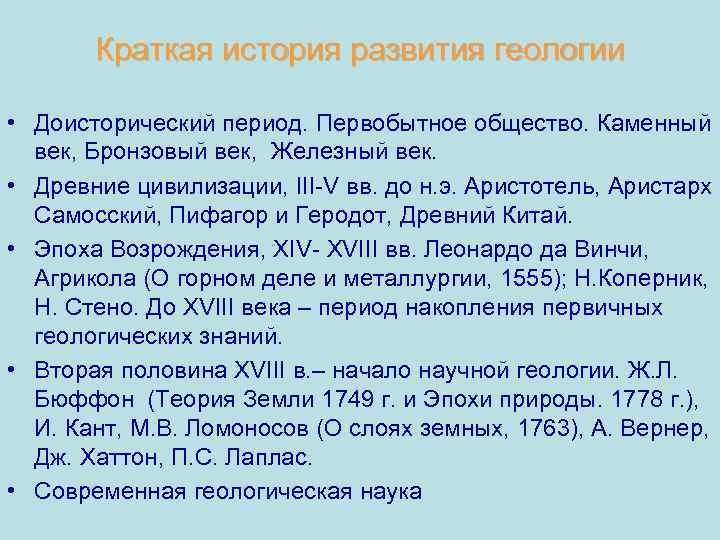 Краткая история развития геологии

• Доисторический период. Первобытное общество. Каменный век, Бронзовый век,  Железный век.
• Древние цивилизации, III-V вв. до н.э. Аристотель, Аристарх Самосский, Пифагор и Геродот, Древний Китай.
• Эпоха Возрождения, XIV- XVIII вв. Леонардо да Винчи, Агрикола (О горном деле и металлургии, 1555); Н.Коперник, Н. Стено. До XVIII века – период накопления первичных геологических знаний.
• Вторая половина XVIII в.– начало научной геологии. Ж.Л. Бюффон  (Теория Земли 1749 г. и Эпохи природы. 1778 г.), И. Кант, М.В. Ломоносов (О слоях земных, 1763), А. Вернер, Дж. Хаттон, П.С. Лаплас.
• Современная геологическая наука